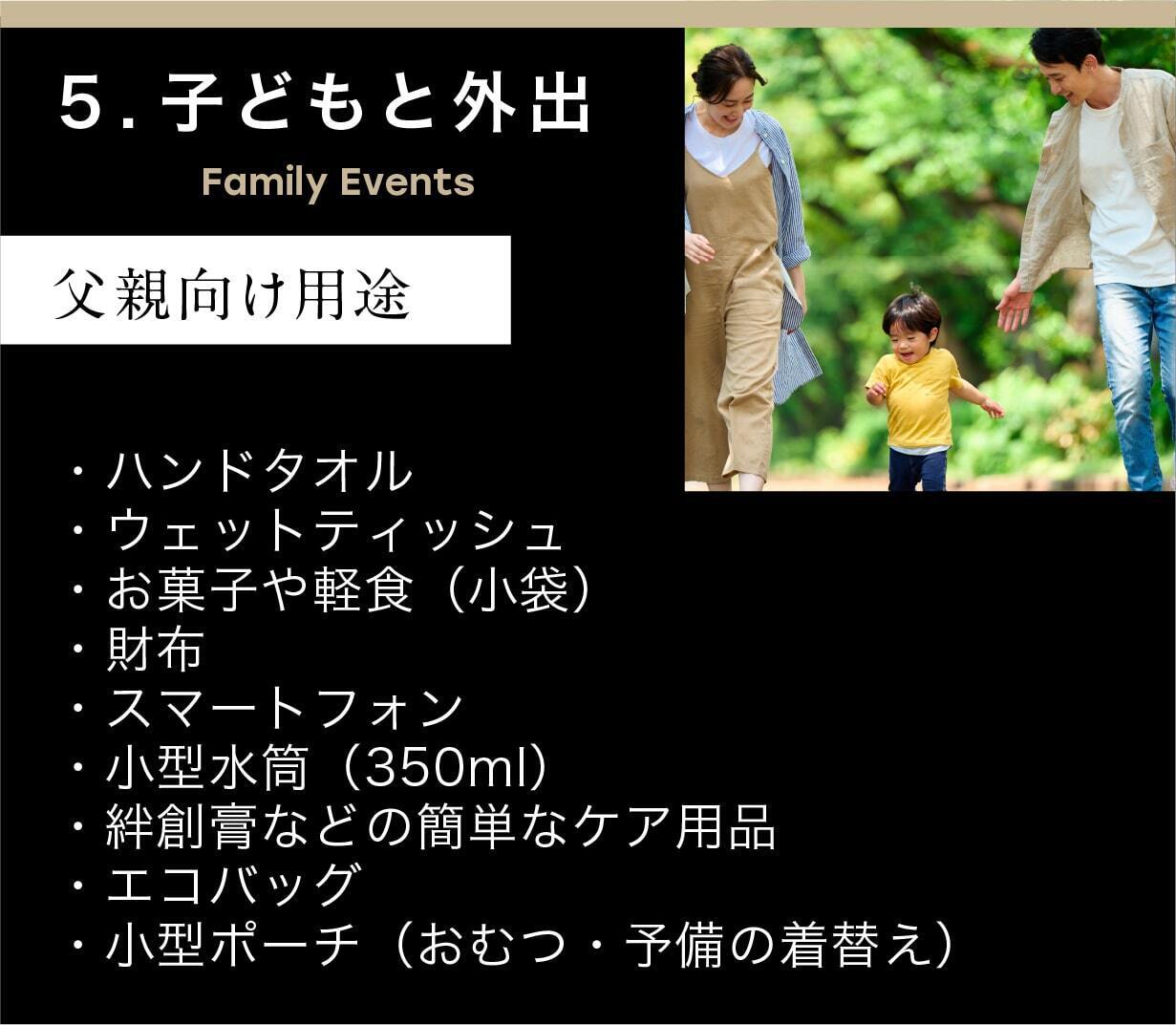 5. 子どもと外出

Family Events

父親向け用途

・ハンドタオル
・ウェットティッシュ
・お菓子や軽食（小袋）
・財布
・スマートフォン
・小型水筒（350ml）
・絆創膏などの簡単なケア用品
・エコバッグ
・小型ポーチ（おむつ・予備の着替え）